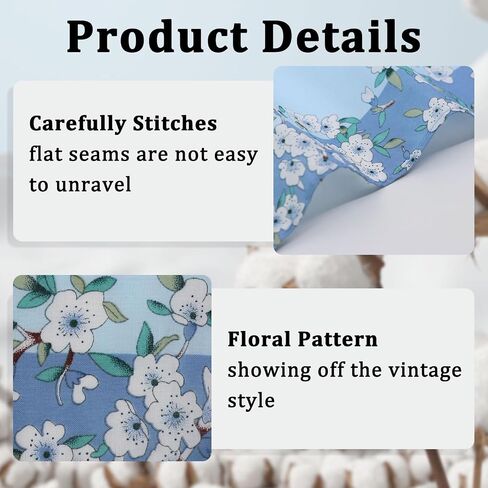 Product Details

Carefully Stitches
flat seams are not easy to unravel

Floral Pattern
showing off the vintage style